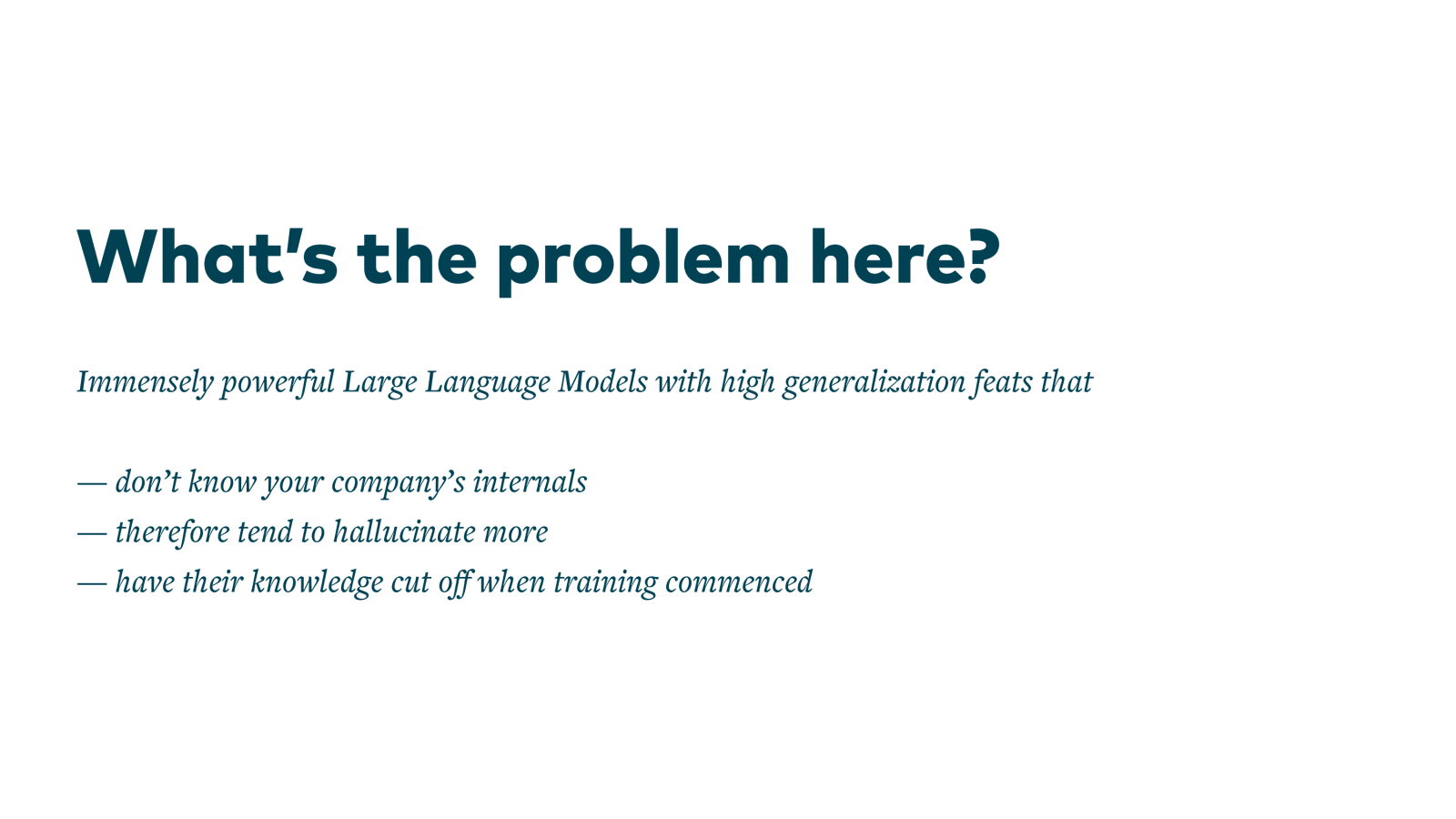 What's the problem here?

Immensely powerful Large Language Models with high generalization feats that

— don't know your company's internals
— therefore tend to hallucinate more
— have their knowledge cut off when training commenced